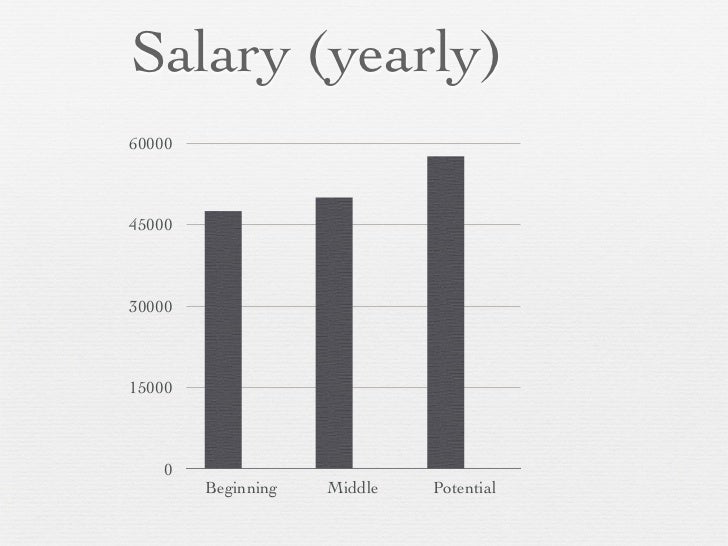 Salary (yearly)

60000
45000
30000
15000
0

Beginning
Middle
Potential